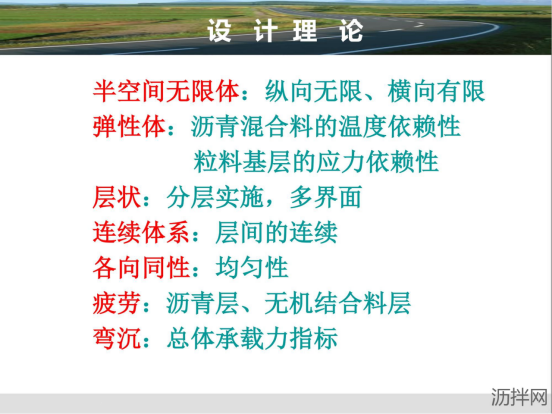 设 计 理 论

半空间无限体：纵向无限、横向有限

弹性体：沥青混合料的温度依赖性
粒料基层的应力依赖性

层状：分层实施，多界面

连续体系：层间的连续

各向同性：均匀性

疲劳：沥青层、无机结合料层

弯沉：总体承载力指标

沥拌网